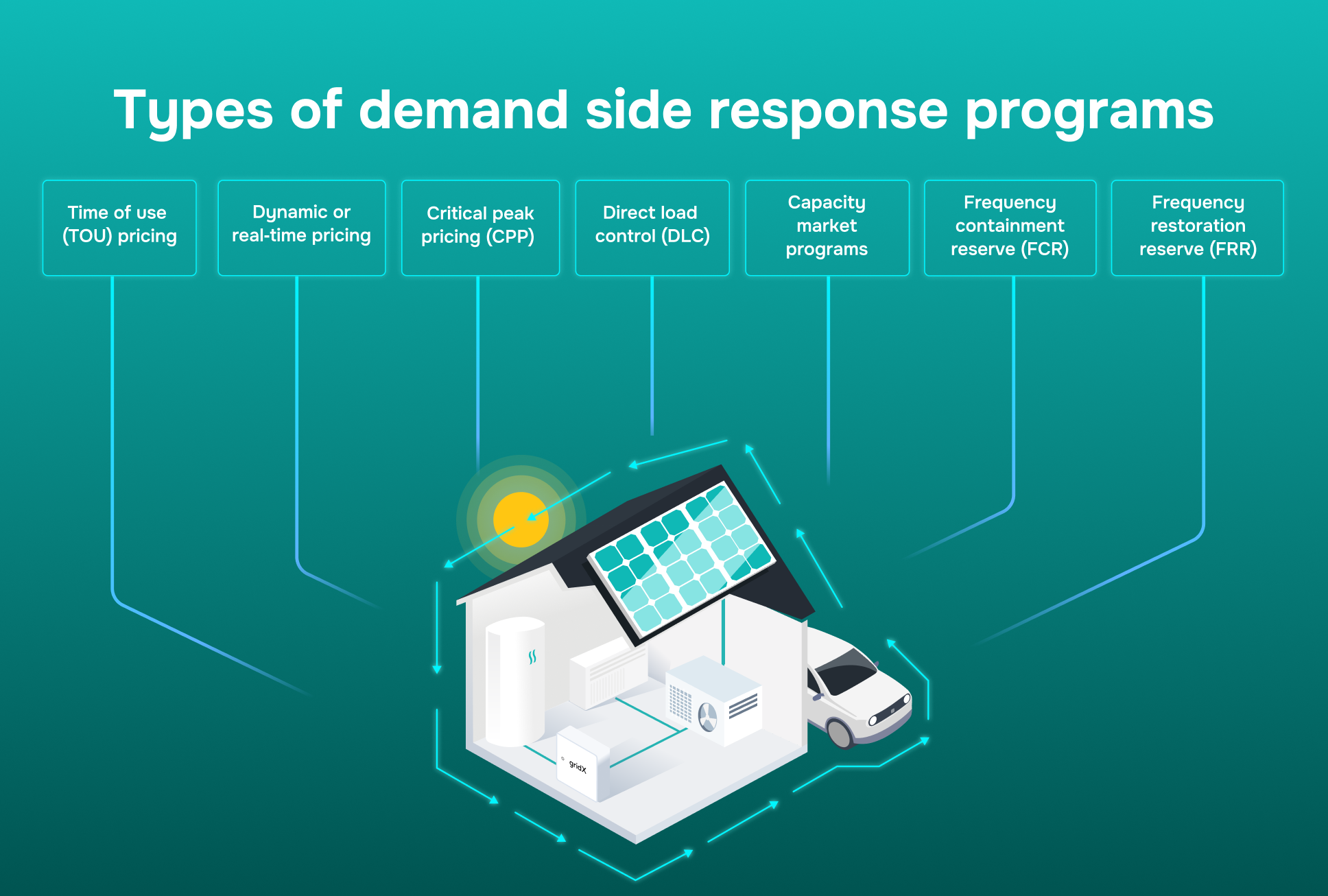 Types of demand side response programs

Time of use (TOU) pricing

Dynamic or real-time pricing

Critical peak pricing (CPP)

Direct load control (DLC)

Capacity market programs

Frequency containment reserve (FCR)

Frequency restoration reserve (FRR)

gridX